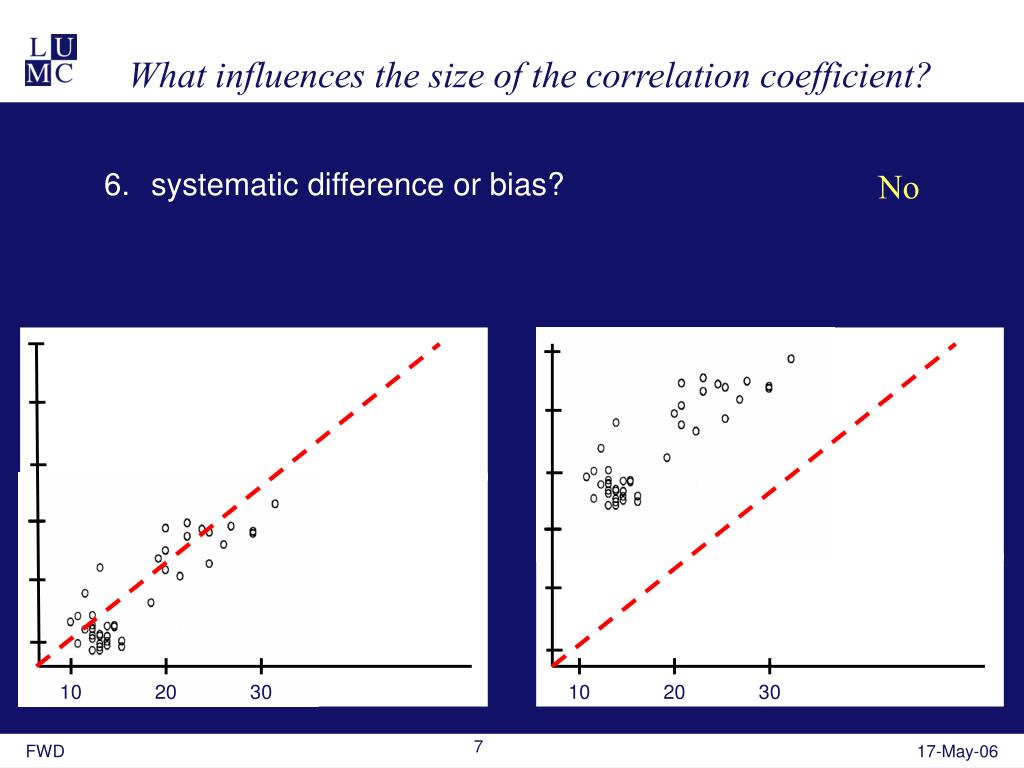 L U
M C

What influences the size of the correlation coefficient?

6. systematic difference or bias?

No

10 20 30

10 20 30

FWD

7

17-May-06